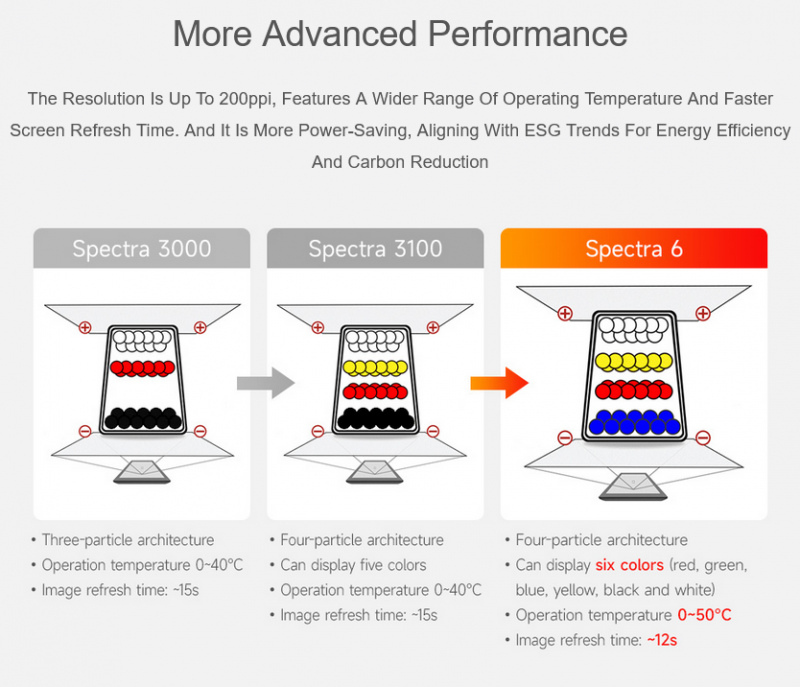 More Advanced Performance

The Resolution Is Up To 200ppi, Features A Wider Range Of Operating Temperature And Faster Screen Refresh Time. And It Is More Power-Saving, Aligning With ESG Trends For Energy Efficiency And Carbon Reduction

Spectra 3000

• Three-particle architecture
• Operation temperature 0~40°C
• Image refresh time: ~15s

Spectra 3100

• Four-particle architecture
• Can display five colors
• Operation temperature 0~40°C
• Image refresh time: ~15s

Spectra 6

• Four-particle architecture
• Can display six colors (red, green, blue, yellow, black and white)
• Operation temperature 0~50°C
• Image refresh time: ~12s